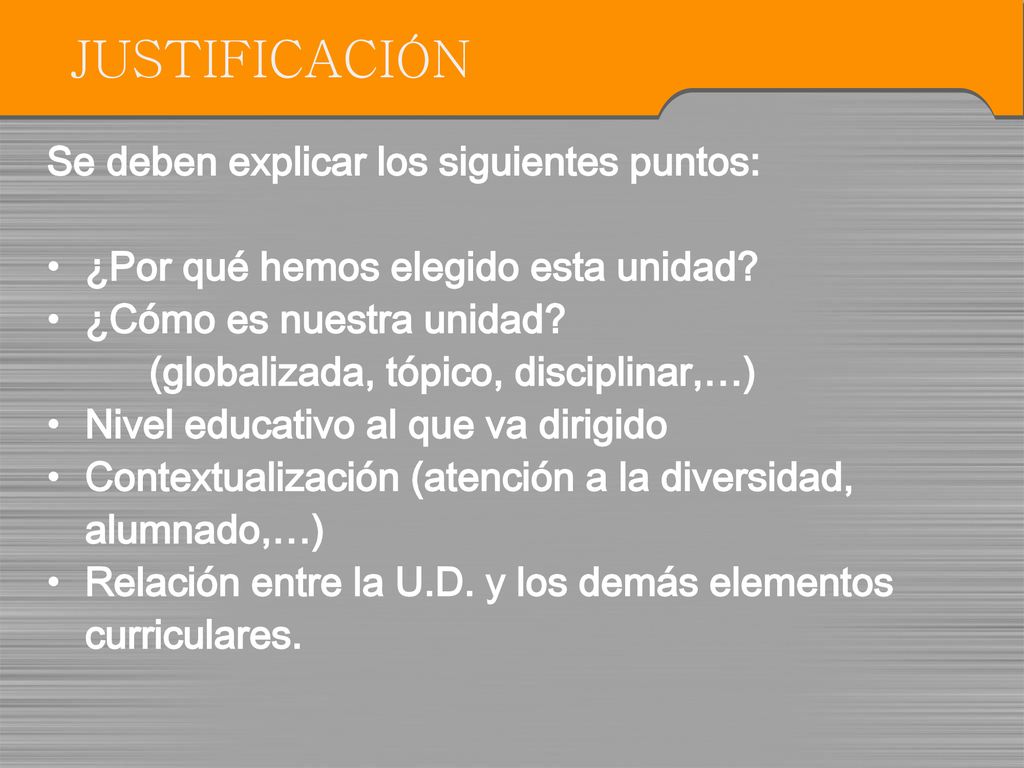 JUSTIFICACIÓN

Se deben explicar los siguientes puntos:

• ¿Por qué hemos elegido esta unidad?
• ¿Cómo es nuestra unidad?
(globalizada, tópico, disciplinar,…)
• Nivel educativo al que va dirigido
• Contextualización (atención a la diversidad, alumnado,…)
• Relación entre la U.D. y los demás elementos curriculares.